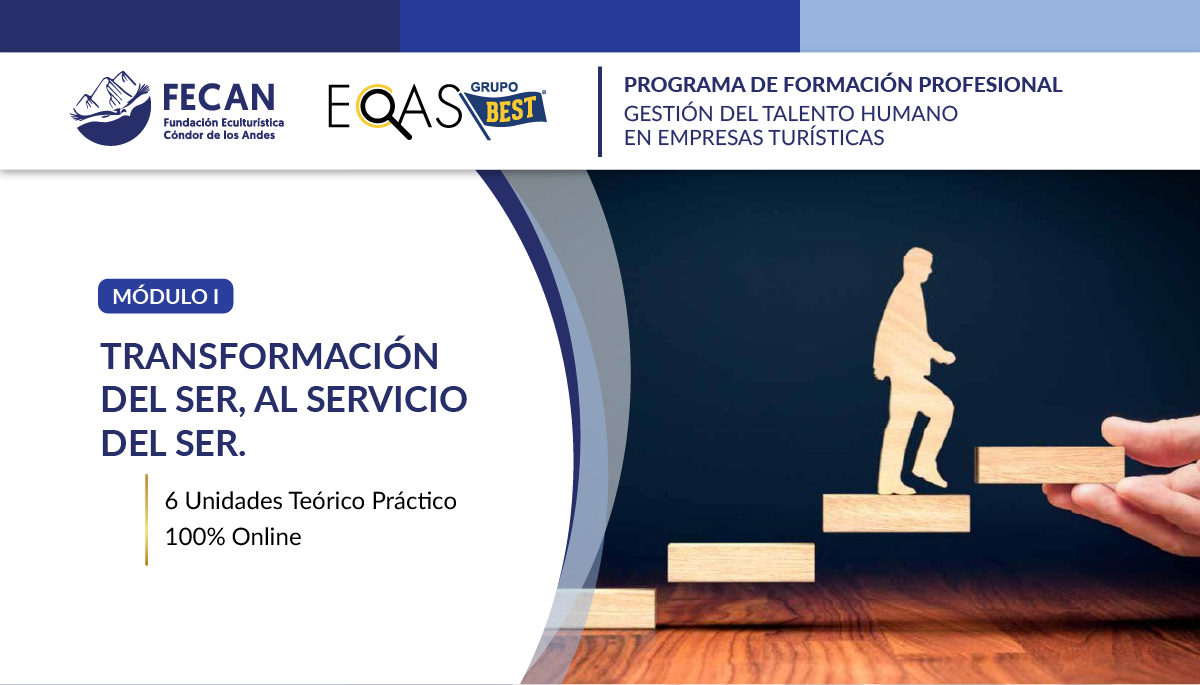 FECAN
Fundación Eculturística
Cóndor de los Andes

EQAS GRUPO BEST

PROGRAMA DE FORMACIÓN PROFESIONAL
GESTIÓN DEL TALENTO HUMANO
EN EMPRESAS TURÍSTICAS

MÓDULO I

TRANSFORMACIÓN DEL SER, AL SERVICIO DEL SER.

6 Unidades Teórico Práctico
100% Online